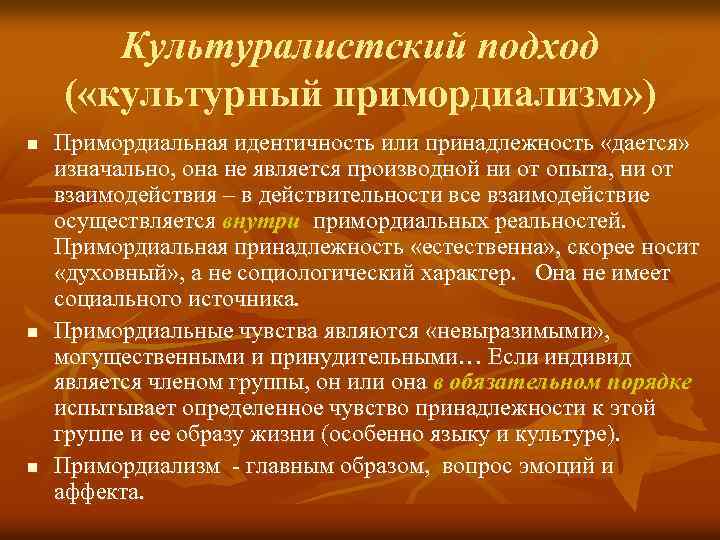 Культуралистский подход («культурный примордиализм»)

■ Примордиальная идентичность или принадлежность «дается» изначально, она не является производной ни от опыта, ни от взаимодействия – в действительности все взаимодействие осуществляется внутри примордиальных реальностей. Примордиальная принадлежность «естественна», скорее носит «духовный», а не социологический характер. Она не имеет социального источника.

■ Примордиальные чувства являются «невыразимыми», могущественными и принудительными… Если индивид является членом группы, он или она в обязательном порядке испытывает определенное чувство принадлежности к этой группе и ее образу жизни (особенно языку и культуре).

■ Примордиализм - главным образом, вопрос эмоций и аффекта.